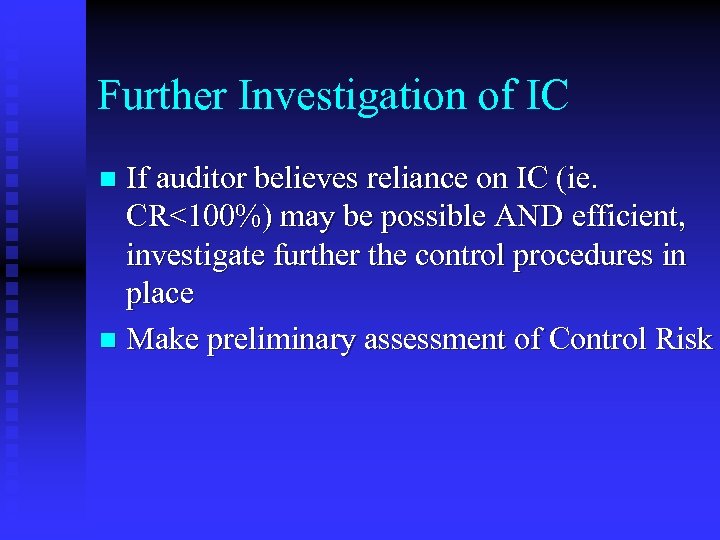 Further Investigation of IC

- If auditor believes reliance on IC (ie. CR<100%) may be possible AND efficient, investigate further the control procedures in place
- Make preliminary assessment of Control Risk